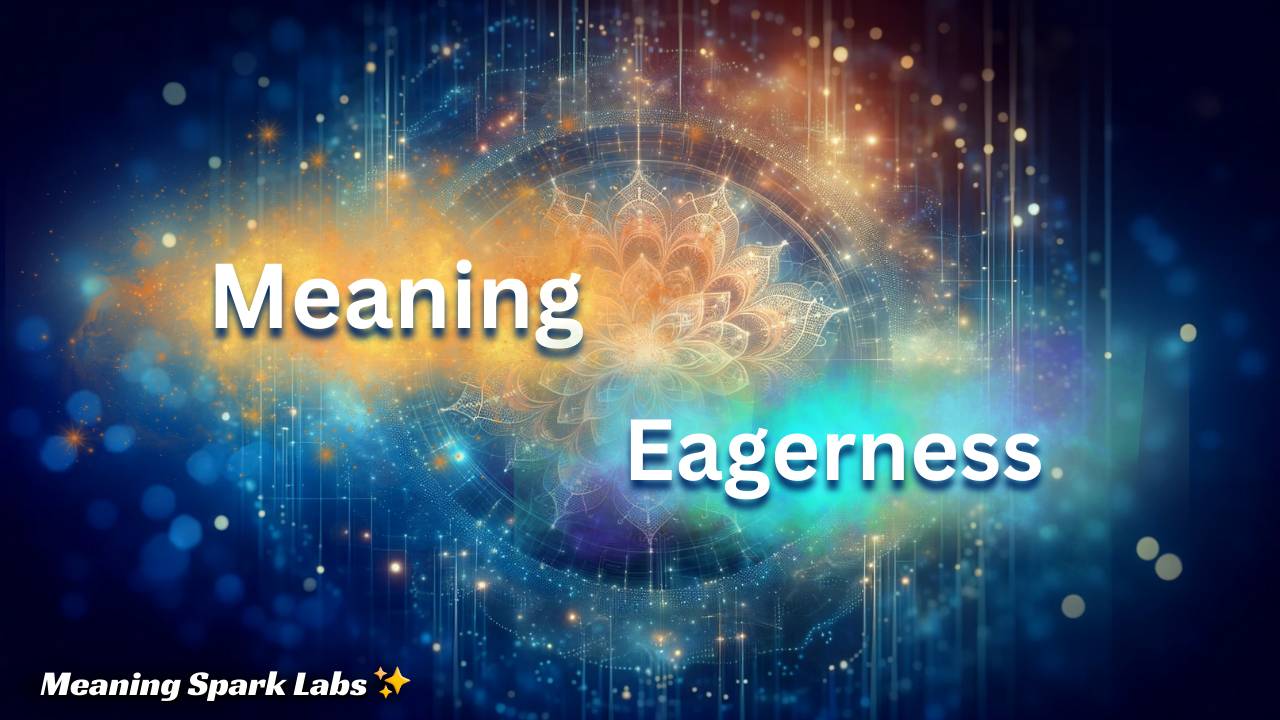 Meaning

Eagerness

Meaning Spark Labs ✨